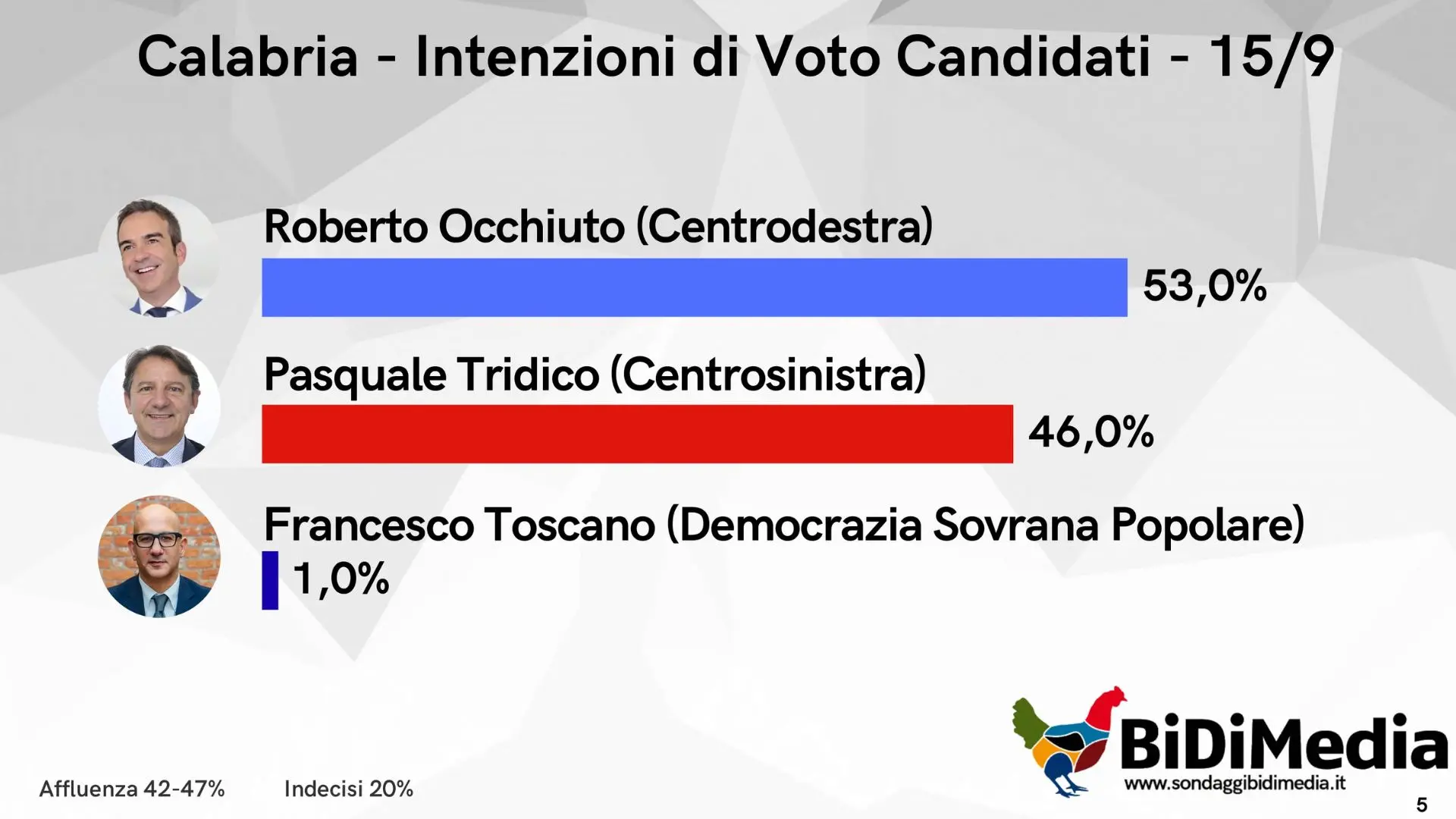 Calabria - Intenzioni di Voto Candidati - 15/9

Roberto Occhiuto (Centrodestra)

53,0%

Pasquale Tridico (Centrosinistra)

46,0%

Francesco Toscano (Democrazia Sovrana Popolare)

1,0%

Affluenza 42-47%

Indecisi 20%

BiDiMedia
www.sondaggibidimedia.it

5